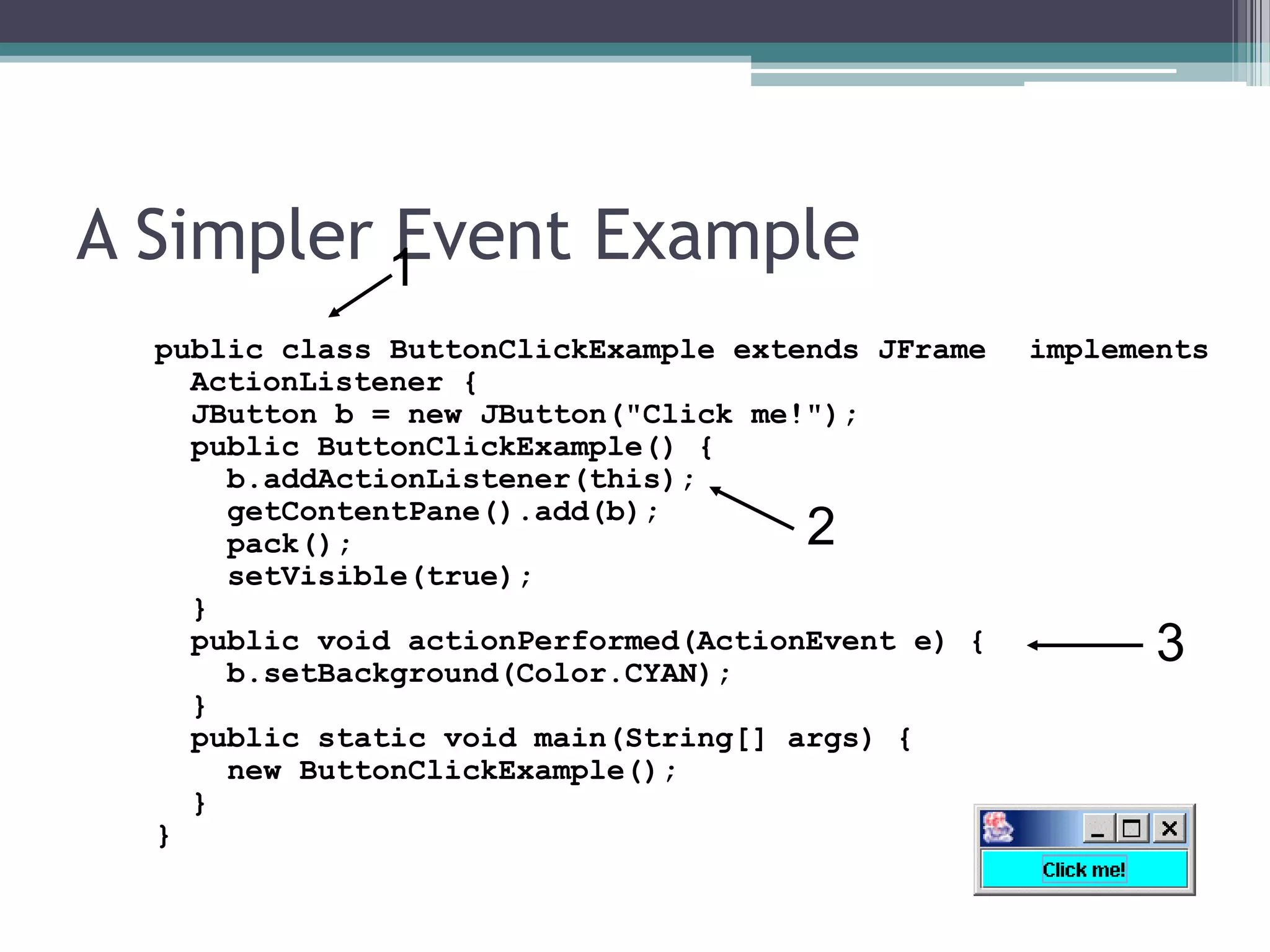 A Simpler Event Example

1

public class ButtonClickExample extends JFrame implements ActionListener {
  JButton b = new JButton("Click me!");
  public ButtonClickExample() {
    b.addActionListener(this);
    getContentPane().add(b);
    pack();
    setVisible(true);
  }
  public void actionPerformed(ActionEvent e) {
    b.setBackground(Color.CYAN);
  }
  public static void main(String[] args) {
    new ButtonClickExample();
  }
}

2

3

Click me!